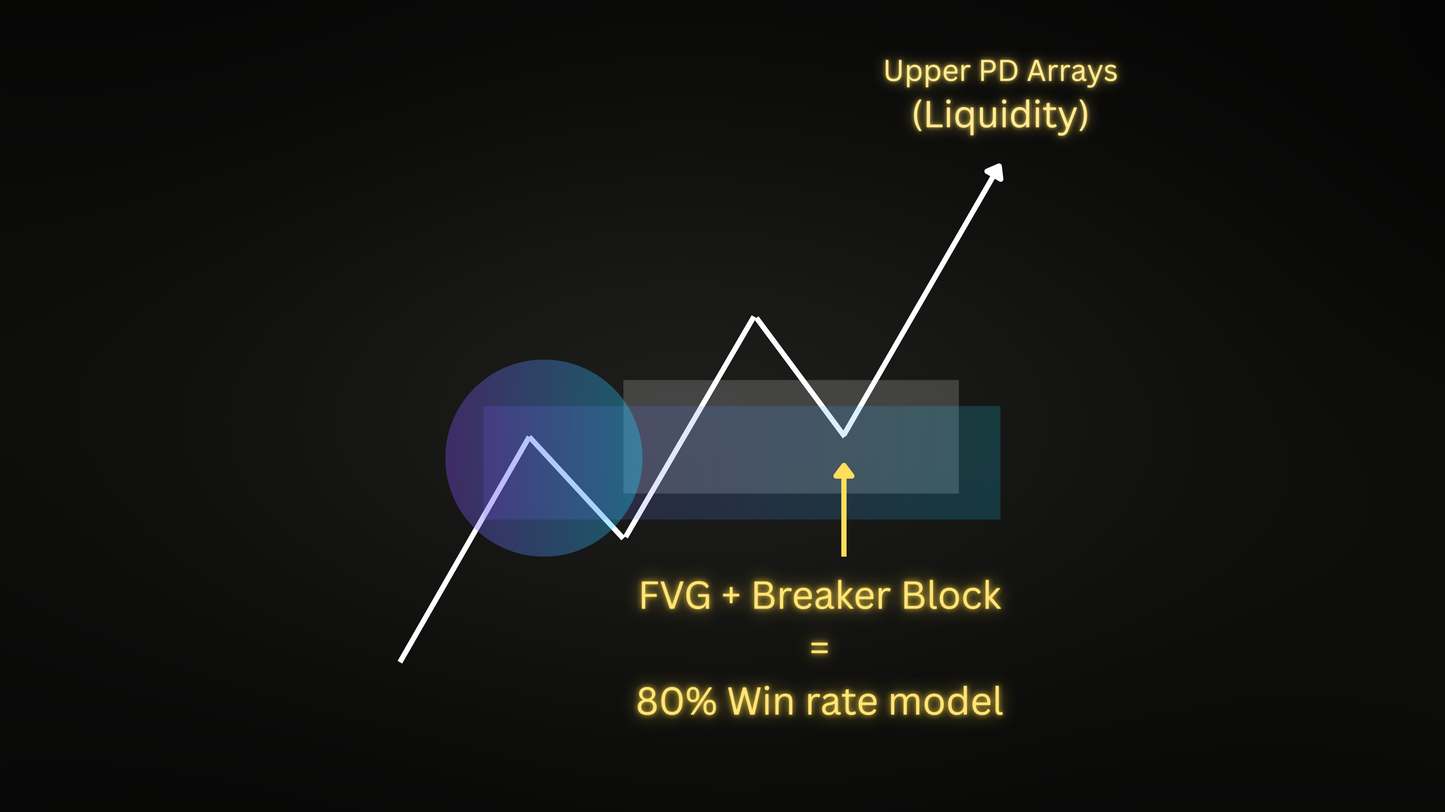 Upper PD Arrays
(Liquidity)

FVG + Breaker Block
=
80% Win rate model